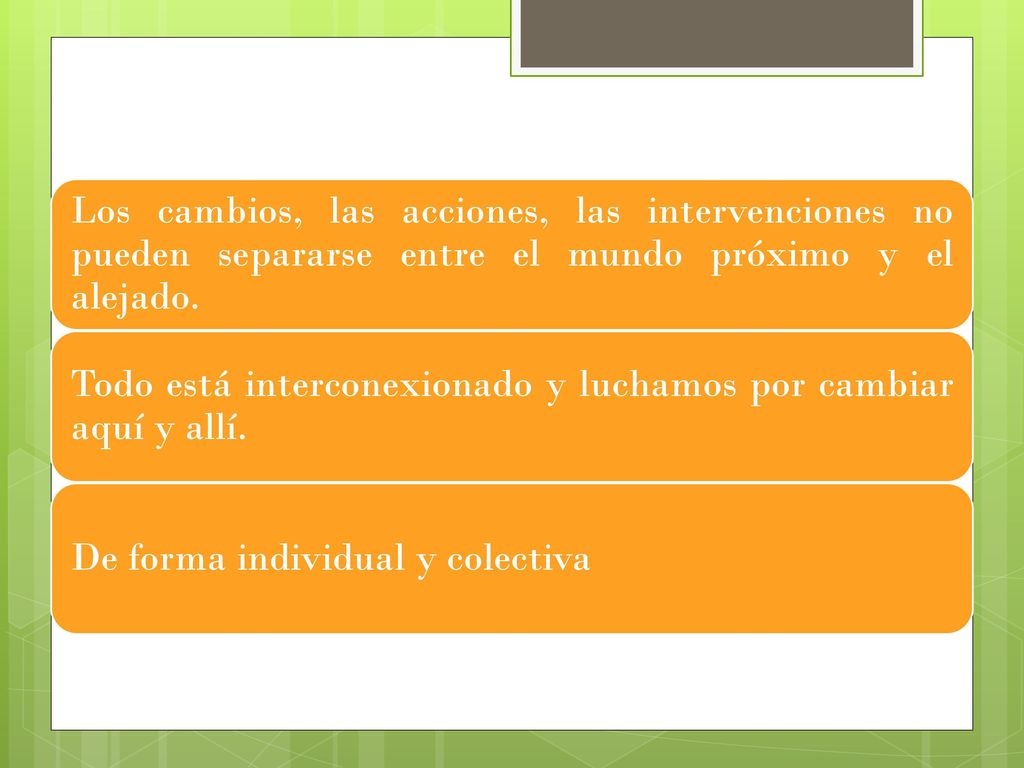 Los cambios, las acciones, las intervenciones no pueden separarse entre el mundo próximo y el alejado.

Todo está interconexionado y luchamos por cambiar aquí y allí.

De forma individual y colectiva